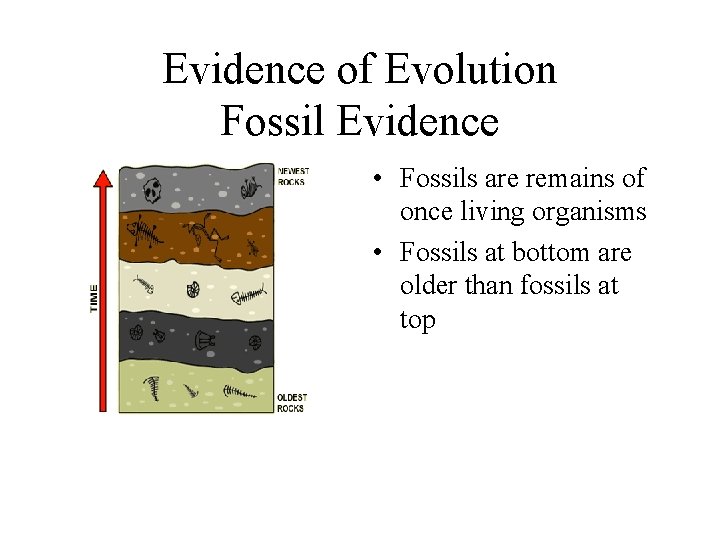 Evidence of Evolution
Fossil Evidence

TIME

NEWEST ROCKS

OLDEST ROCKS

• Fossils are remains of once living organisms
• Fossils at bottom are older than fossils at top